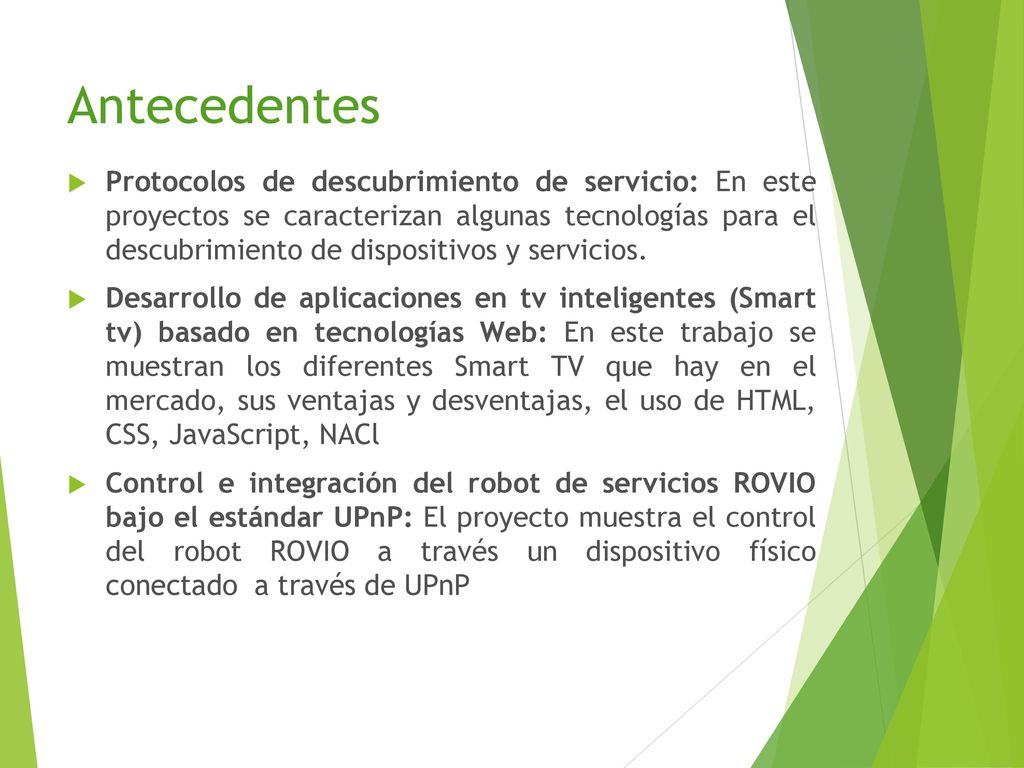 Antecedentes

Protocolos de descubrimiento de servicio: En este proyectos se caracterizan algunas tecnologías para el descubrimiento de dispositivos y servicios.

Desarrollo de aplicaciones en tv inteligentes (Smart tv) basado en tecnologías Web: En este trabajo se muestran los diferentes Smart TV que hay en el mercado, sus ventajas y desventajas, el uso de HTML, CSS, JavaScript, NACl

Control e integración del robot de servicios ROVIO bajo el estándar UPnP: El proyecto muestra el control del robot ROVIO a través un dispositivo físico conectado a través de UPnP